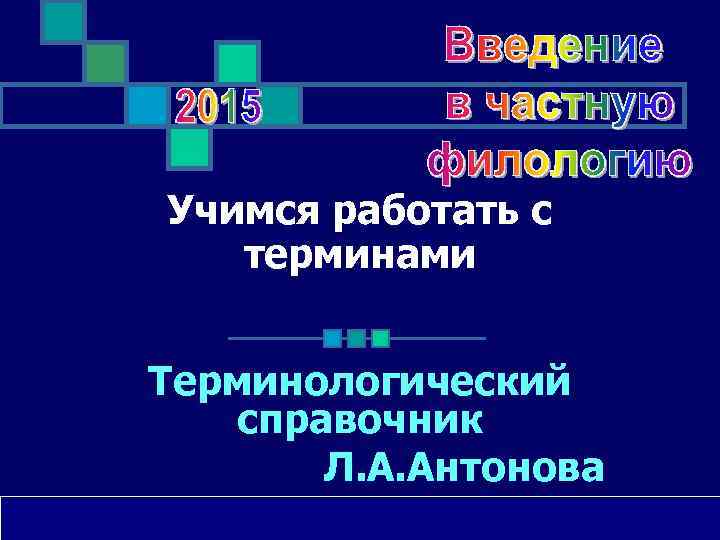 2015

Введение в частную филологию

Учимся работать с терминами

Терминологический справочник
Л.А.Антонова